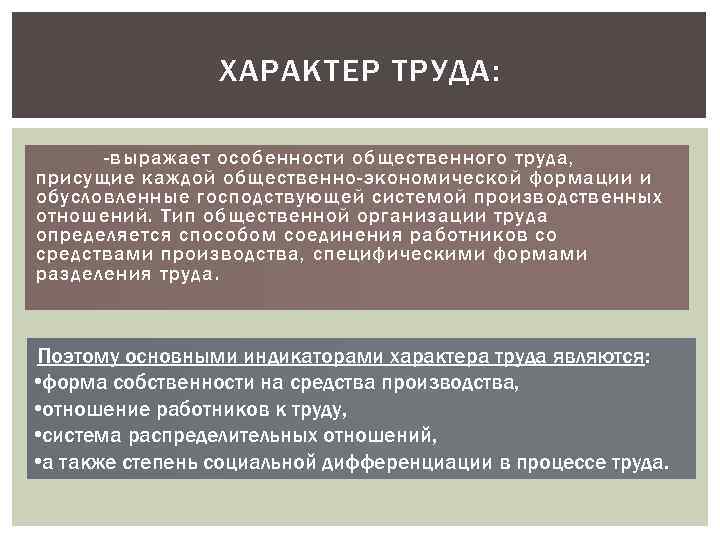 ХАРАКТЕР ТРУДА:

-выражает особенности общественного труда, присущие каждой общественно-экономической формации и обусловленные господствующей системой производственных отношений. Тип общественной организации труда определяется способом соединения работников со средствами производства, специфическими формами разделения труда.

Поэтому основными индикаторами характера труда являются:
•форма собственности на средства производства,
•отношение работников к труду,
•система распределительных отношений,
•а также степень социальной дифференциации в процессе труда.